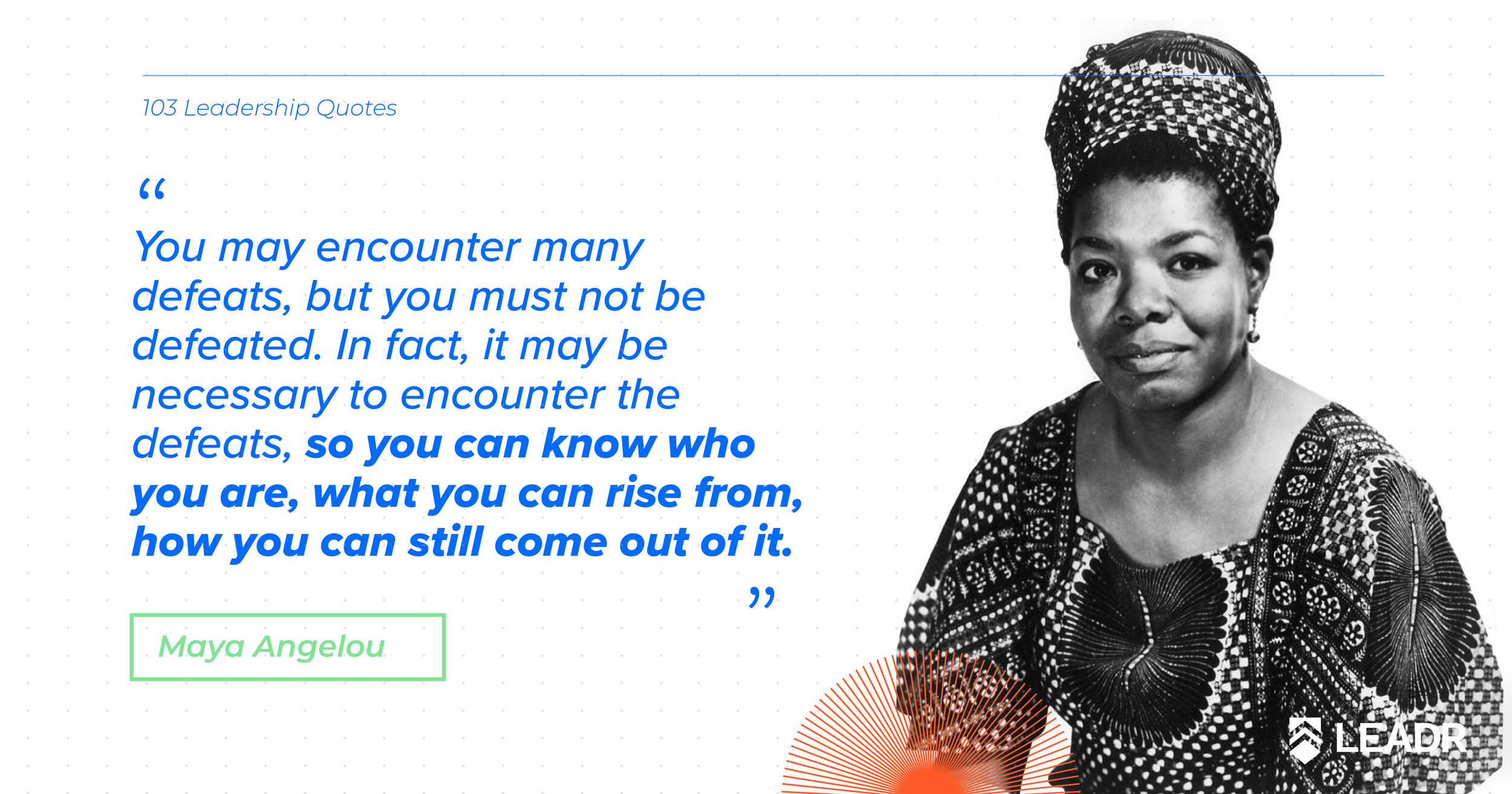 103 Leadership Quotes

“

You may encounter many defeats, but you must not be defeated. In fact, it may be necessary to encounter the defeats, so you can know who you are, what you can rise from, how you can still come out of it.

”

Maya Angelou

LEADR